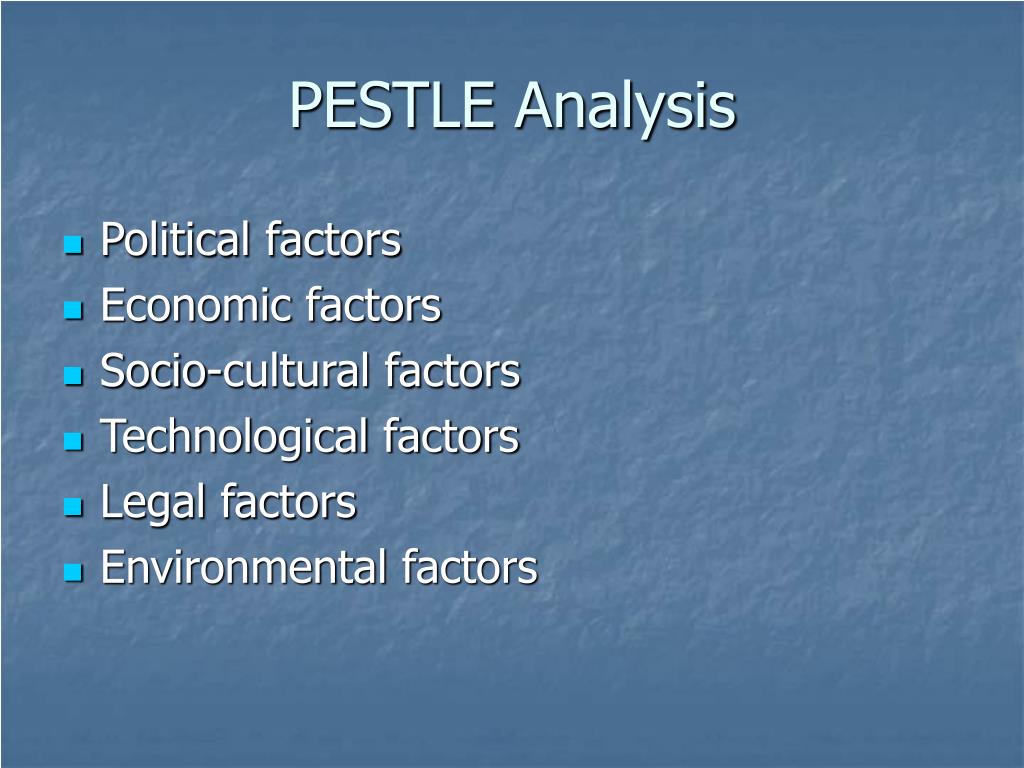 PESTLE Analysis

- Political factors
- Economic factors
- Socio-cultural factors
- Technological factors
- Legal factors
- Environmental factors